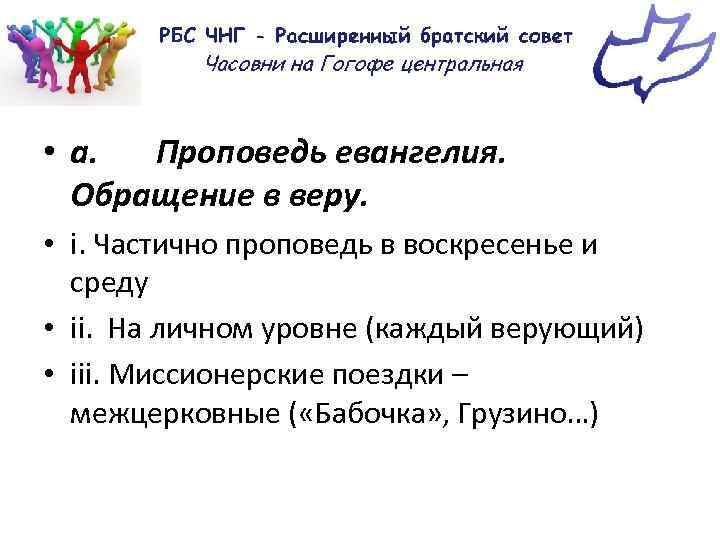 РБС ЧНГ - Расширенный братский совет
Часовни на Гогофе центральная

• a. Проповедь евангелия. Обращение в веру.
• i. Частично проповедь в воскресенье и среду
• ii. На личном уровне (каждый верующий)
• iii. Миссионерские поездки – межцерковные («Бабочка», Грузино…)